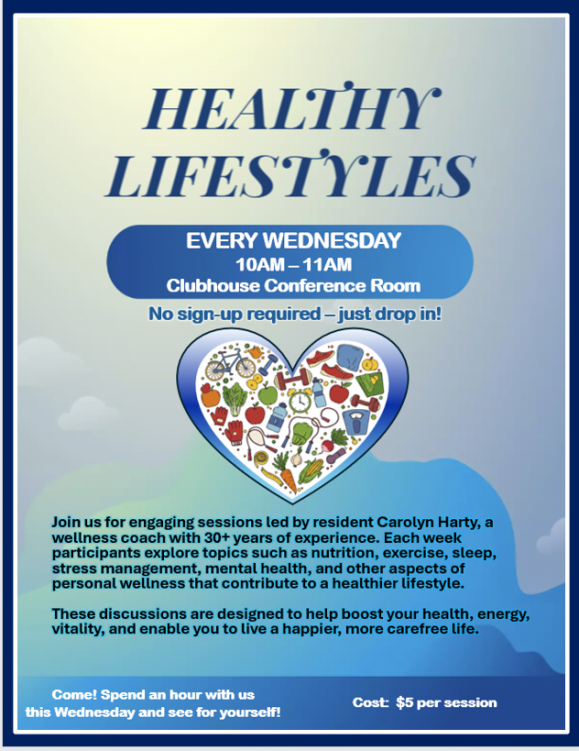 HEALTHY LIFESTYLES

EVERY WEDNESDAY
10AM – 11AM
Clubhouse Conference Room

No sign-up required – just drop in!

Join us for engaging sessions led by resident Carolyn Harty, a wellness coach with 30+ years of experience. Each week participants explore topics such as nutrition, exercise, sleep, stress management, mental health, and other aspects of personal wellness that contribute to a healthier lifestyle.

These discussions are designed to help boost your health, energy, vitality, and enable you to live a happier, more carefree life.

Come! Spend an hour with us this Wednesday and see for yourself!

Cost: $5 per session